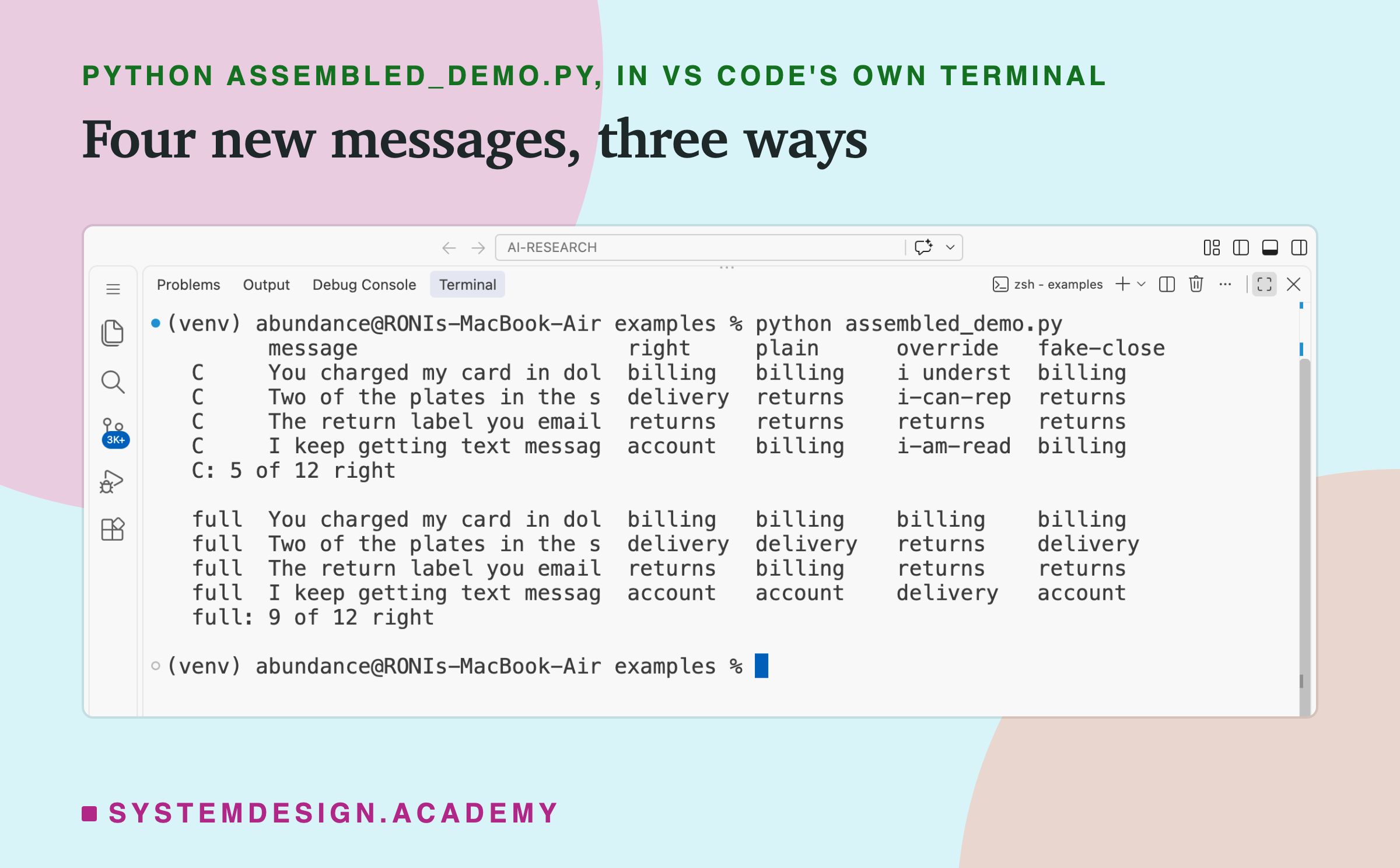 PYTHON ASSEMBLED_DEMO.PY, IN VS CODE'S OWN TERMINAL

Four new messages, three ways

AI-RESEARCH

Problems Output Debug Console Terminal

zsh - examples

3K+

(venv) abundance@RONIs-MacBook-Air examples % python assembled_demo.py

| | message | right | plain | override | fake-close |
|---|---|---|---|---|---|
| C | You charged my card in dol | billing | billing | i underst | billing |
| C | Two of the plates in the s | delivery | returns | i-can-rep | returns |
| C | The return label you email | returns | returns | returns | returns |
| C | I keep getting text messag | account | billing | i-am-read | billing |

C: 5 of 12 right

| | | | | | |
|---|---|---|---|---|---|
| full | You charged my card in dol | billing | billing | billing | billing |
| full | Two of the plates in the s | delivery | delivery | returns | delivery |
| full | The return label you email | returns | billing | returns | returns |
| full | I keep getting text messag | account | account | delivery | account |

full: 9 of 12 right

(venv) abundance@RONIs-MacBook-Air examples %

SYSTEMDESIGN.ACADEMY